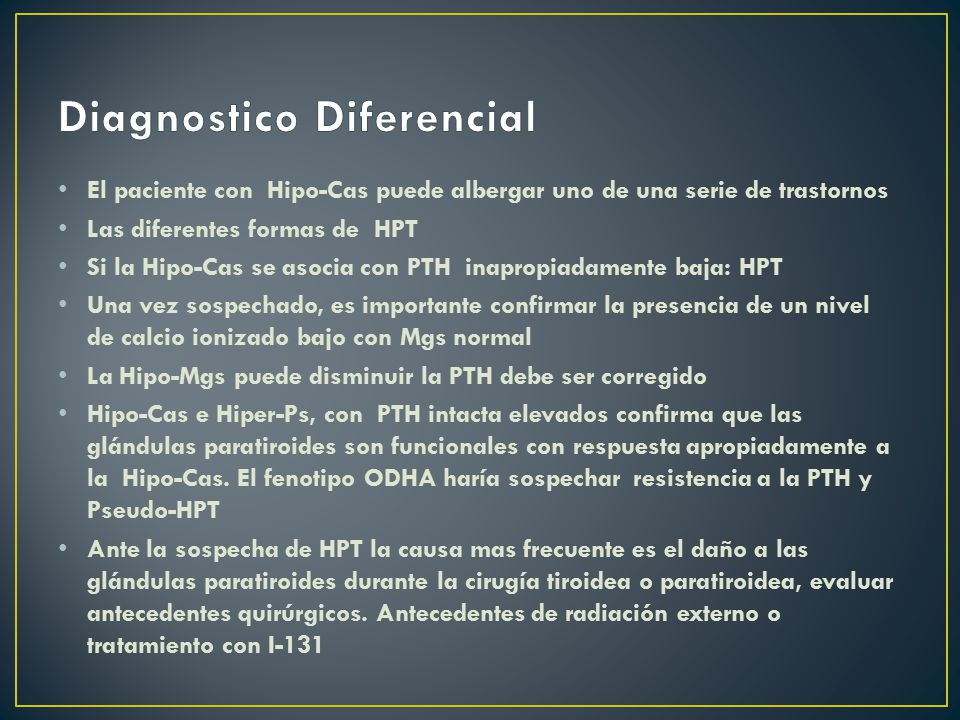 Diagnostico Diferencial

• El paciente con Hipo-Cas puede albergar uno de una serie de trastornos
• Las diferentes formas de HPT
• Si la Hipo-Cas se asocia con PTH inapropiadamente baja: HPT
• Una vez sospechado, es importante confirmar la presencia de un nivel de calcio ionizado bajo con Mgs normal
• La Hipo-Mgs puede disminuir la PTH debe ser corregido
• Hipo-Cas e Hiper-Ps, con PTH intacta elevados confirma que las glándulas paratiroides son funcionales con respuesta apropiadamente a la Hipo-Cas. El fenotipo ODHA haría sospechar resistencia a la PTH y Pseudo-HPT
• Ante la sospecha de HPT la causa mas frecuente es el daño a las glándulas paratiroides durante la cirugía tiroidea o paratiroidea, evaluar antecedentes quirúrgicos. Antecedentes de radiación externo o tratamiento con I-131